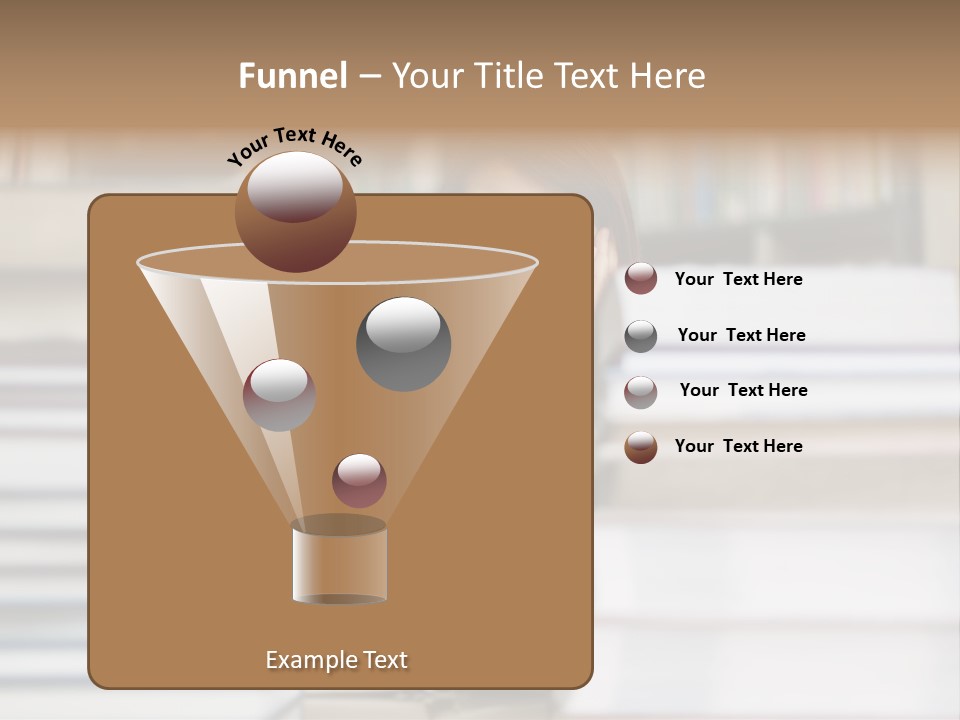 Funnel – Your Title Text Here

Your Text Here

Your Text Here

Your Text Here

Your Text Here

Your Text Here

Example Text